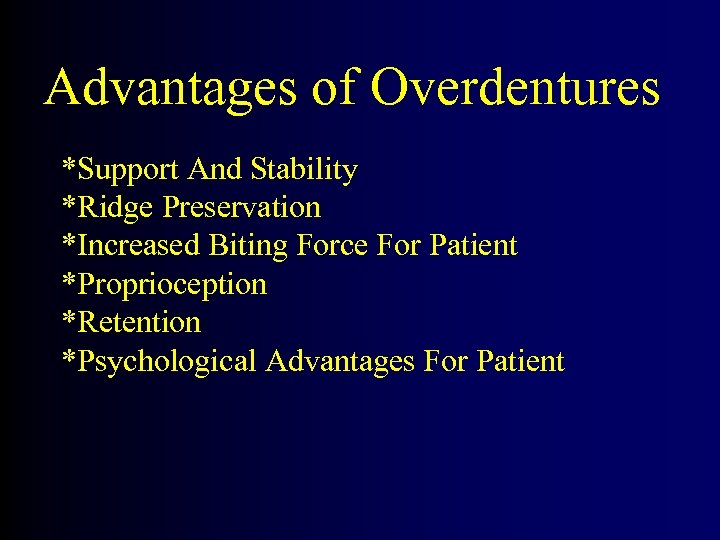 Advantages of Overdentures

*Support And Stability
*Ridge Preservation
*Increased Biting Force For Patient
*Proprioception
*Retention
*Psychological Advantages For Patient